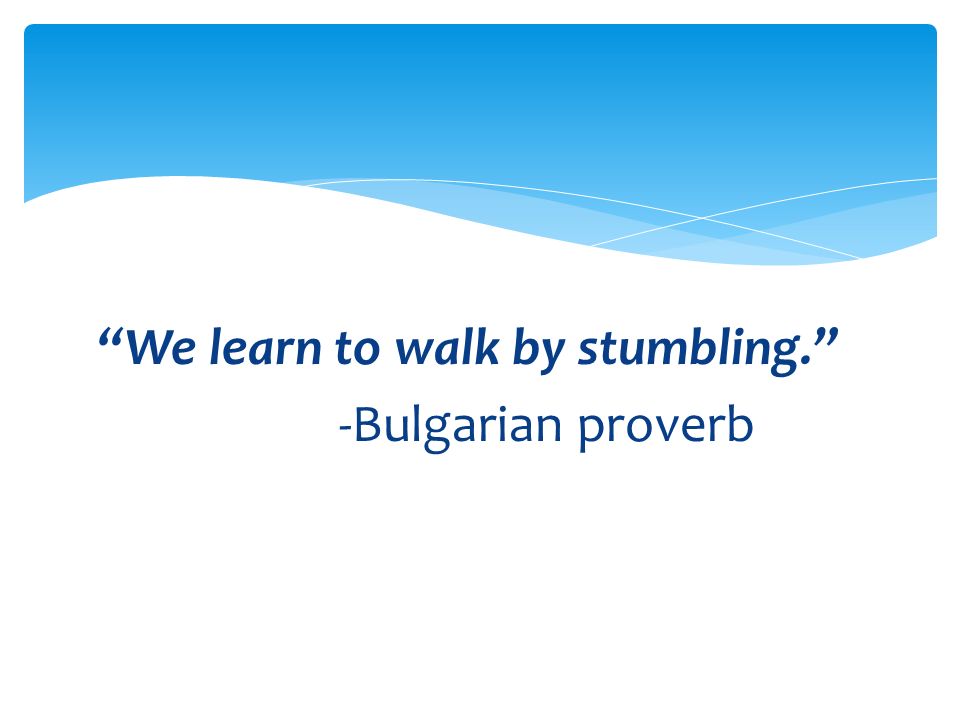 “We learn to walk by stumbling.”
-Bulgarian proverb